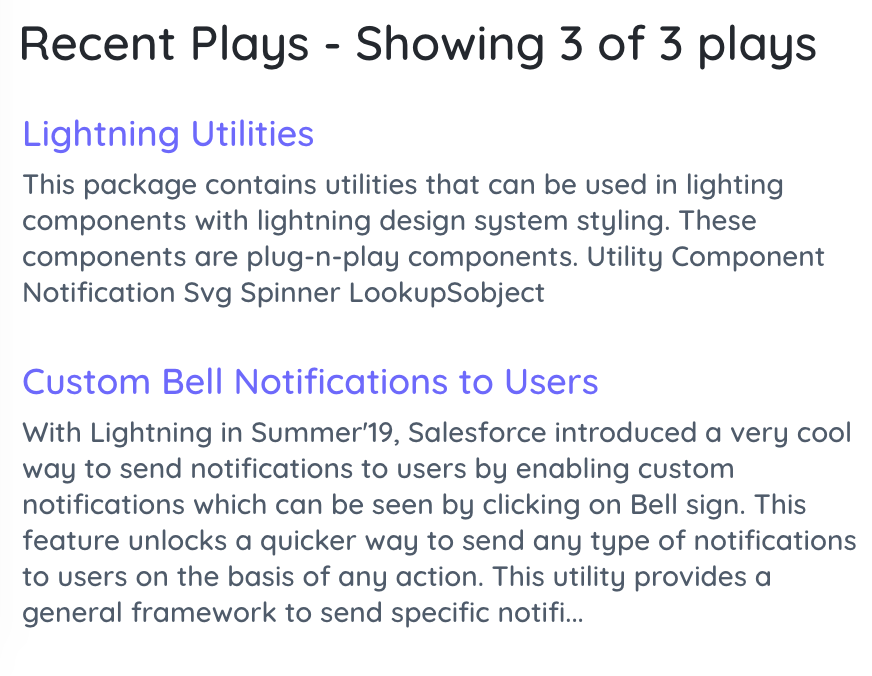 Recent Plays - Showing 3 of 3 plays

Lightning Utilities

This package contains utilities that can be used in lighting components with lightning design system styling. These components are plug-n-play components. Utility Component Notification Svg Spinner LookupSobject

Custom Bell Notifications to Users

With Lightning in Summer'19, Salesforce introduced a very cool way to send notifications to users by enabling custom notifications which can be seen by clicking on Bell sign. This feature unlocks a quicker way to send any type of notifications to users on the basis of any action. This utility provides a general framework to send specific notifi...